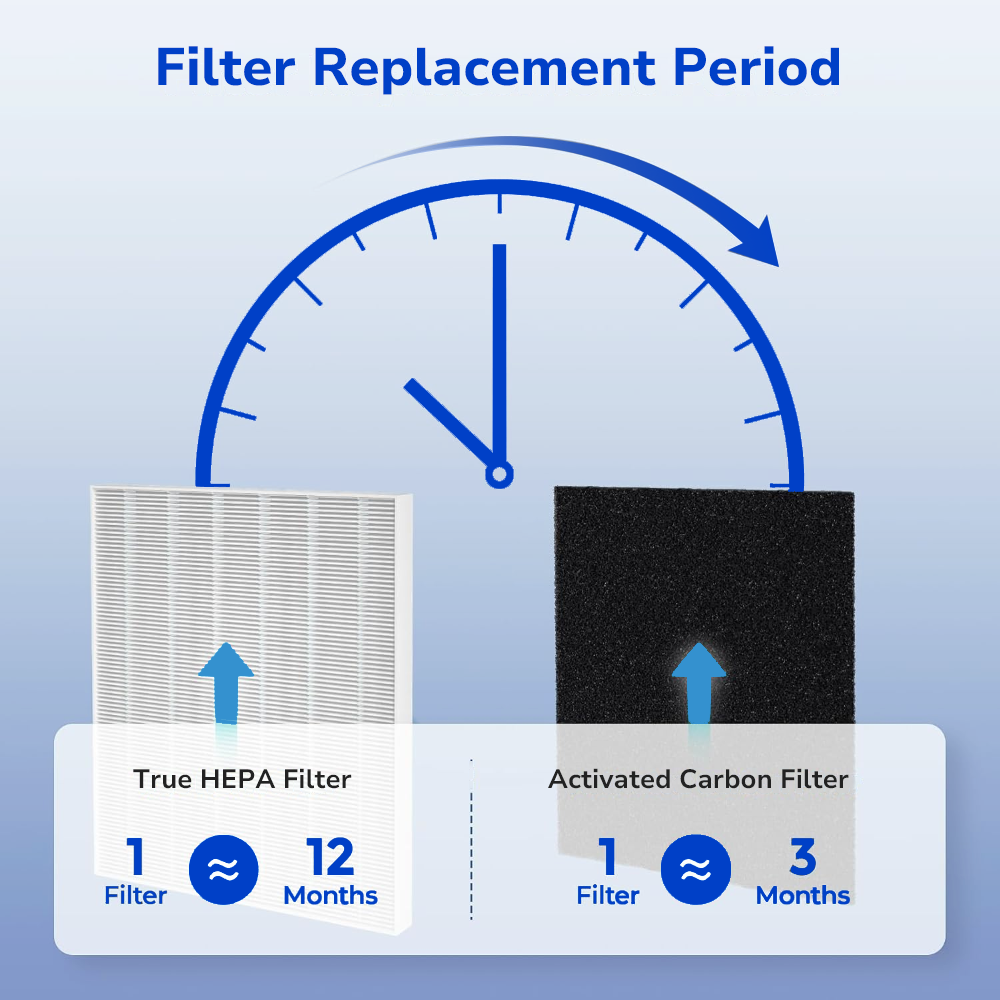 Filter Replacement Period

True HEPA Filter

1 Filter ≈ 12 Months

Activated Carbon Filter

1 Filter ≈ 3 Months